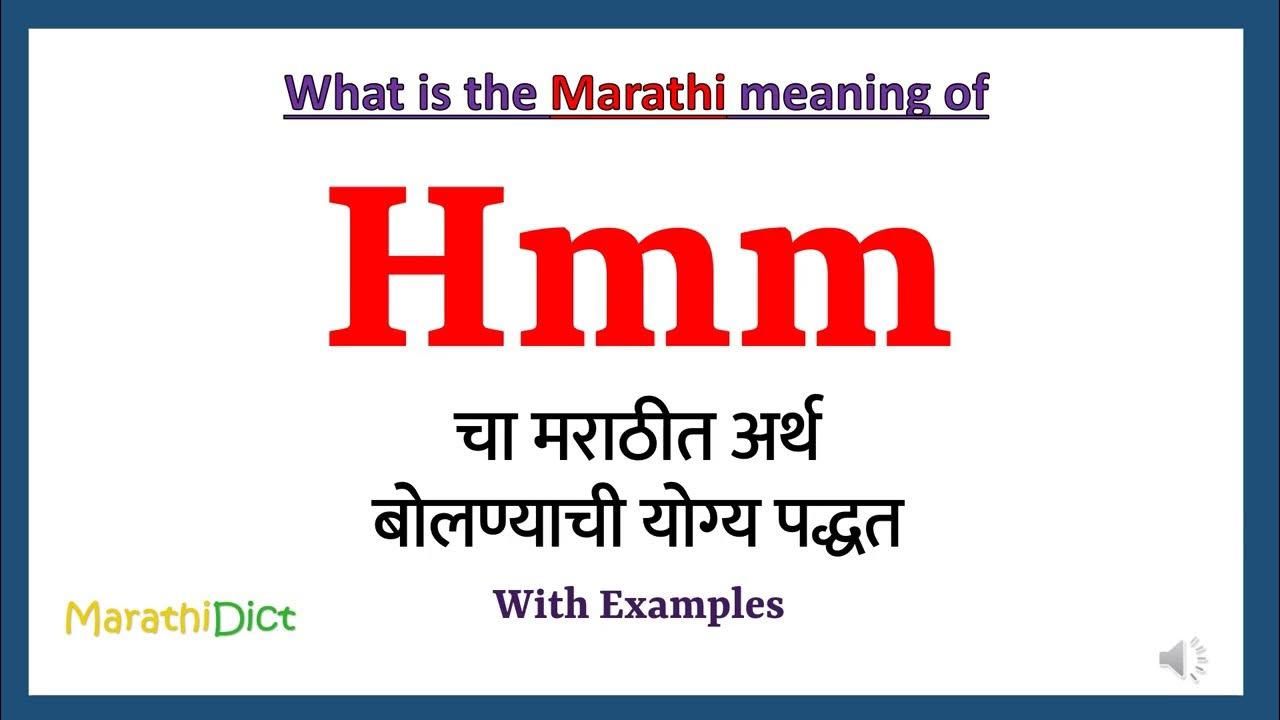 What is the Marathi meaning of

Hmm

चा मराठीत अर्थ
बोलण्याची योग्य पद्धत

With Examples

MarathiDict